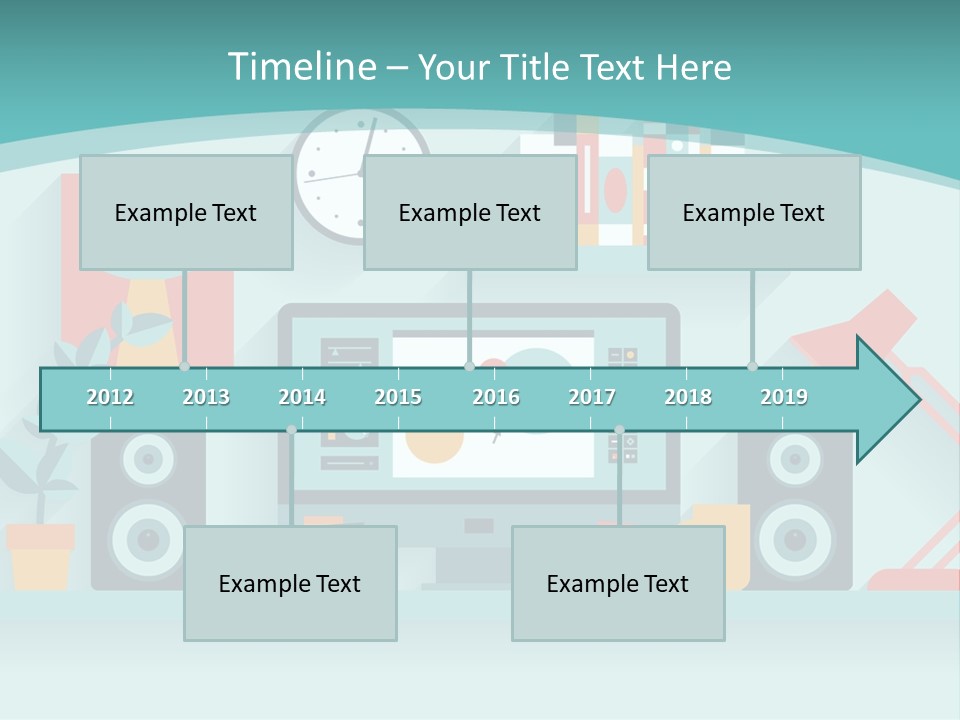 Timeline – Your Title Text Here

Example Text

Example Text

Example Text

2012 2013 2014 2015 2016 2017 2018 2019

Example Text

Example Text